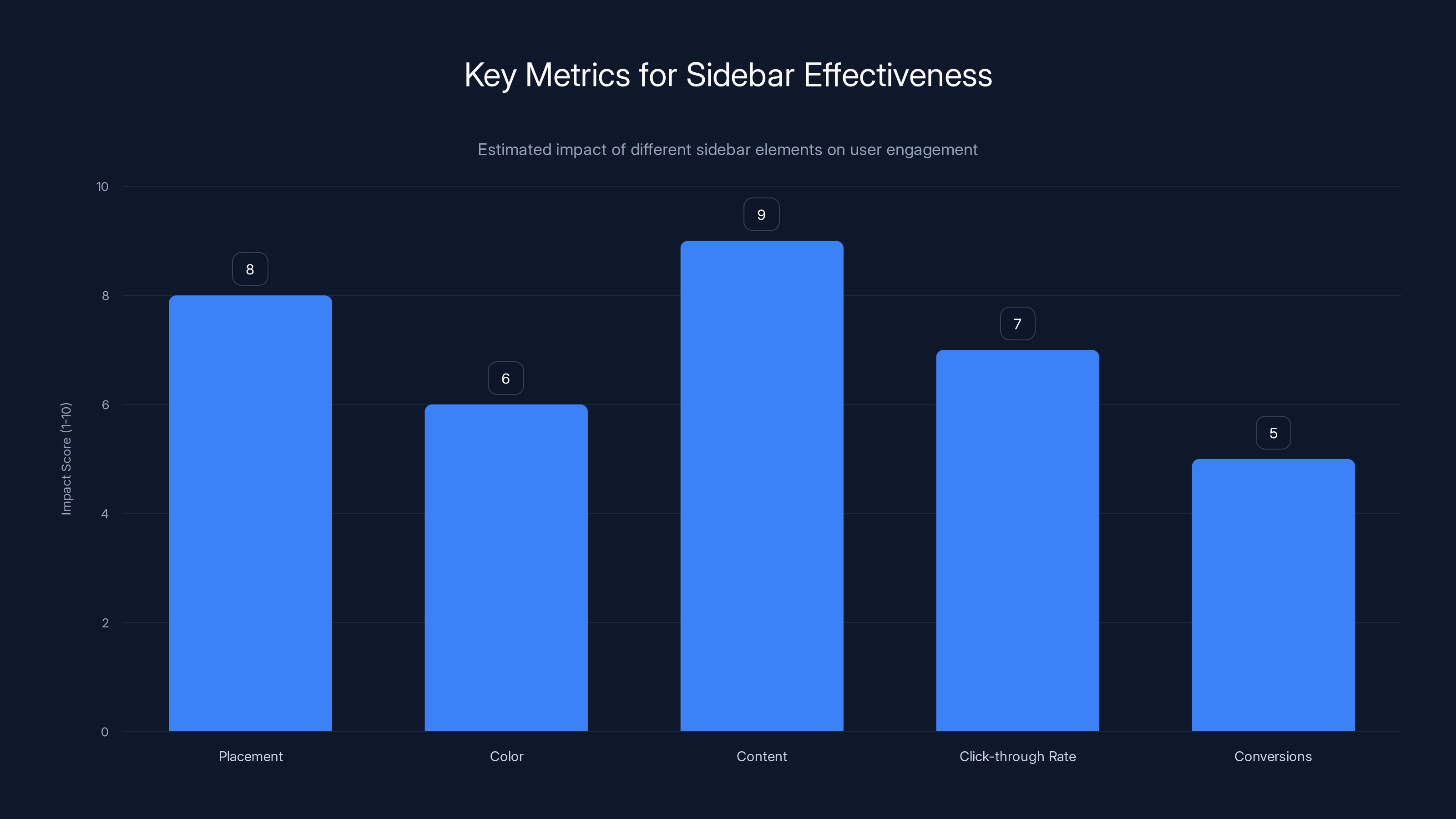 Key Metrics for Sidebar Effectiveness

Estimated impact of different sidebar elements on user engagement

Impact Score (1-10)

10
8
6
4
2
0

8
6
9
7
5

Placement
Color
Content
Click-through Rate
Conversions